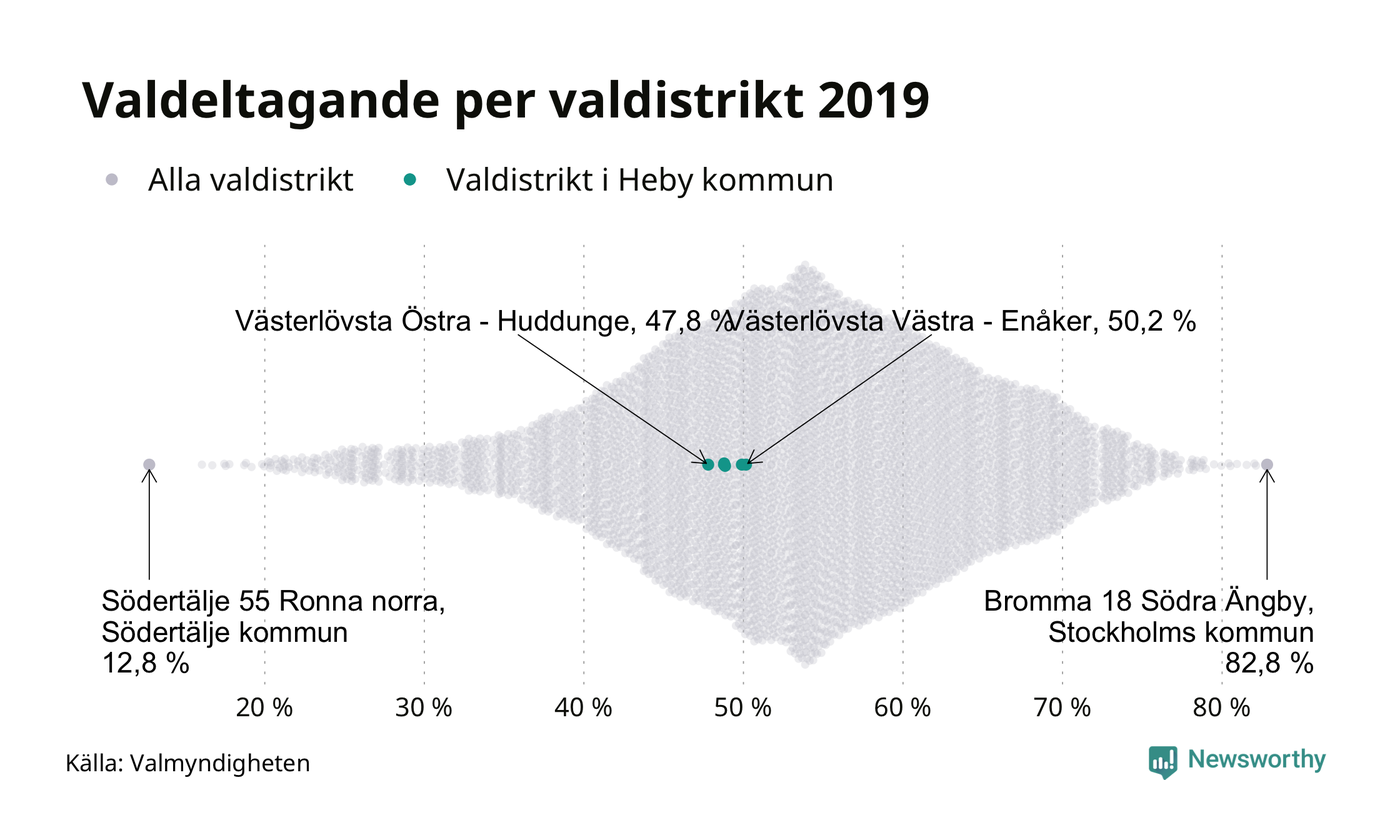 Valdeltagande per valdistrikt 2019

Alla valdistrikt   Valdistrikt i Heby kommun

Västerlövsta Östra - Huddunge, 47,8 %

Västerlövsta Västra - Enåker, 50,2 %

Södertälje 55 Ronna norra, Södertälje kommun 12,8 %

Bromma 18 Södra Ängby, Stockholms kommun 82,8 %

20 % 30 % 40 % 50 % 60 % 70 % 80 %

Källa: Valmyndigheten

Newsworthy